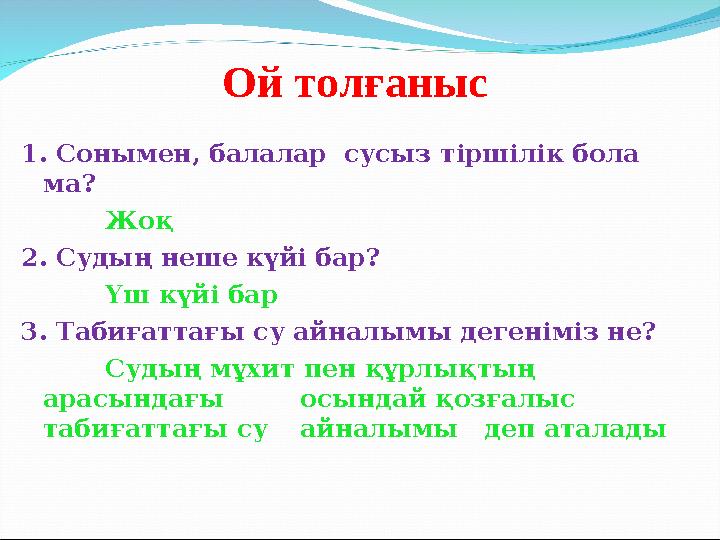 Ой толғаныс

1. Сонымен, балалар сусыз тіршілік бола ма?

Жоқ

2. Судың неше күйі бар?

Үш күйі бар

3. Табиғаттағы су айналымы дегеніміз не?

Судың мұхит пен құрлықтың арасындағы осындай қозғалыс табиғаттағы су айналымы деп аталады